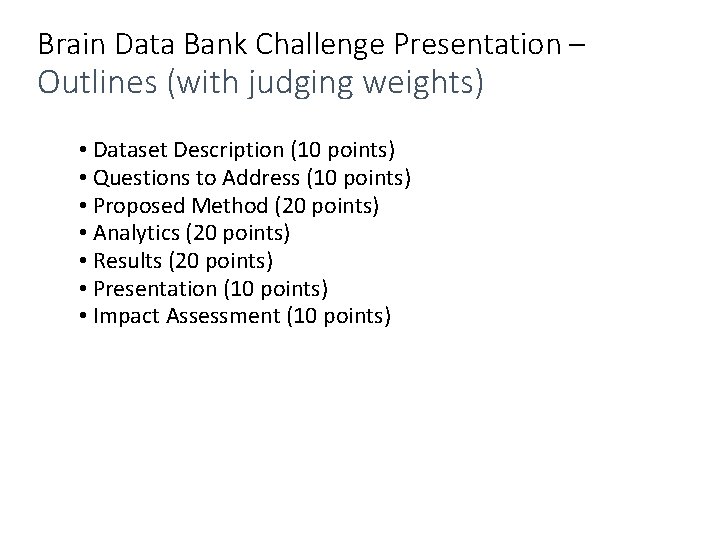 Brain Data Bank Challenge Presentation –
Outlines (with judging weights)

• Dataset Description (10 points)
• Questions to Address (10 points)
• Proposed Method (20 points)
• Analytics (20 points)
• Results (20 points)
• Presentation (10 points)
• Impact Assessment (10 points)